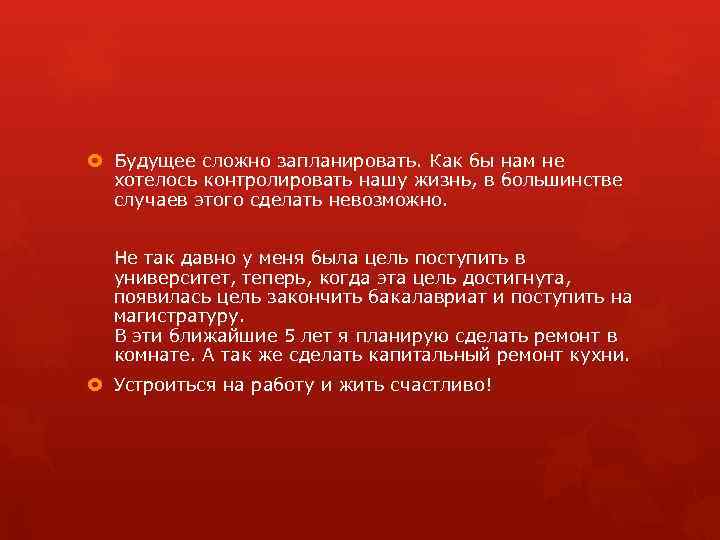 Будущее сложно запланировать. Как бы нам не хотелось контролировать нашу жизнь, в большинстве случаев этого сделать невозможно.

Не так давно у меня была цель поступить в университет, теперь, когда эта цель достигнута, появилась цель закончить бакалавриат и поступить на магистратуру.
В эти ближайшие 5 лет я планирую сделать ремонт в комнате. А так же сделать капитальный ремонт кухни.

Устроиться на работу и жить счастливо!